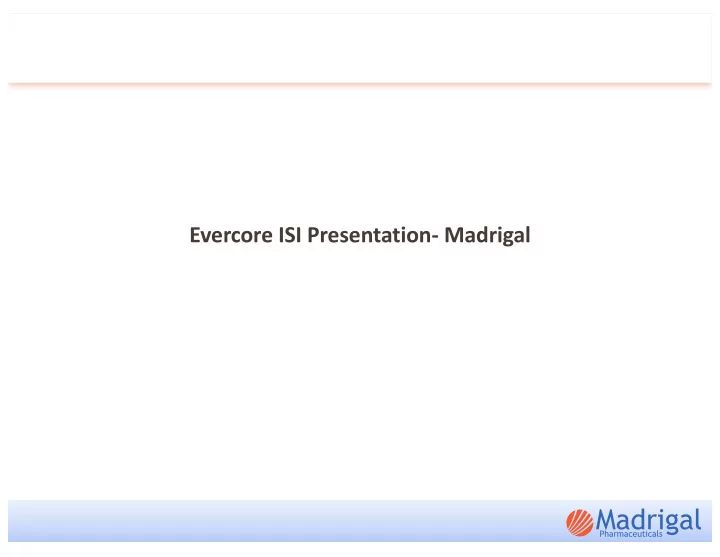 Evercore ISI Presentation- Madrigal

Madrigal
Pharmaceuticals